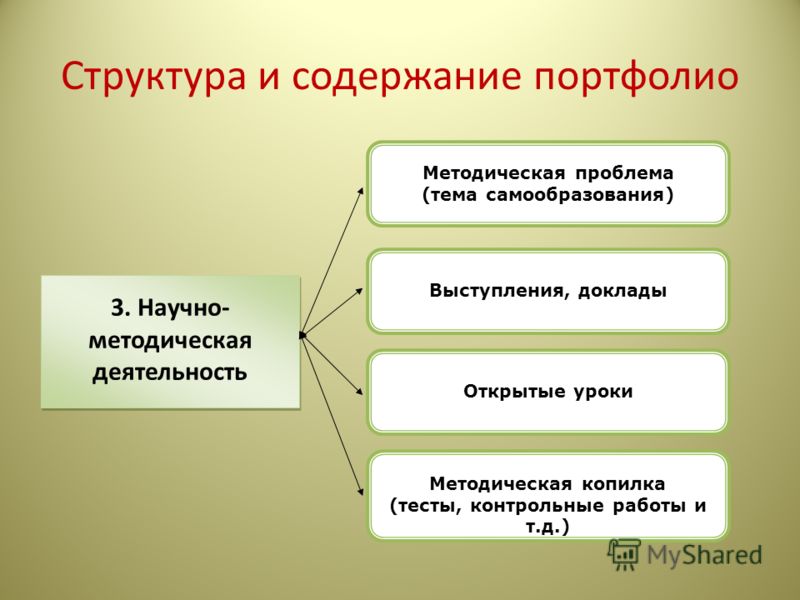 Структура и содержание портфолио

3. Научно-методическая деятельность

Методическая проблема (тема самообразования)

Выступления, доклады

Открытые уроки

Методическая копилка (тесты, контрольные работы и т.д.)

MyShared